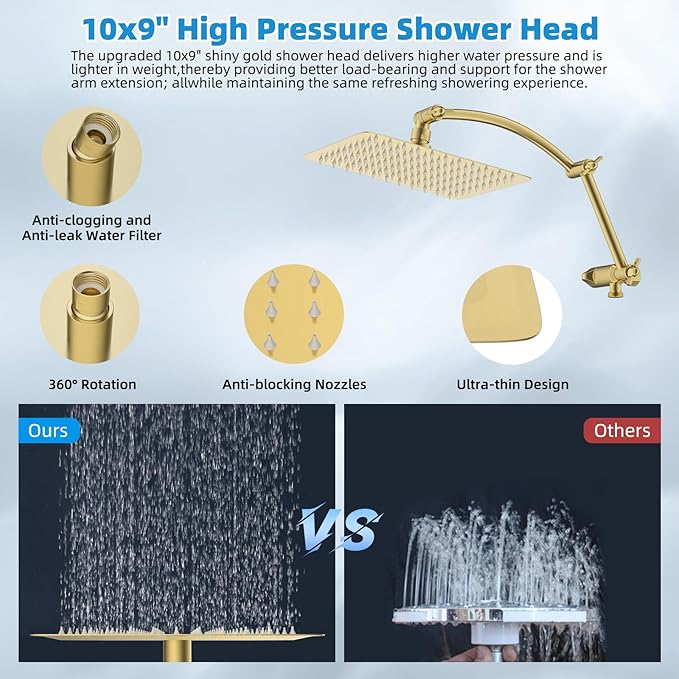 10x9" High Pressure Shower Head

The upgraded 10x9" shiny gold shower head delivers higher water pressure and is lighter in weight,thereby providing better load-bearing and support for the shower arm extension; allwhile maintaining the same refreshing showering experience.

Anti-clogging and Anti-leak Water Filter

360° Rotation

Anti-blocking Nozzles

Ultra-thin Design

Ours

VS

Others